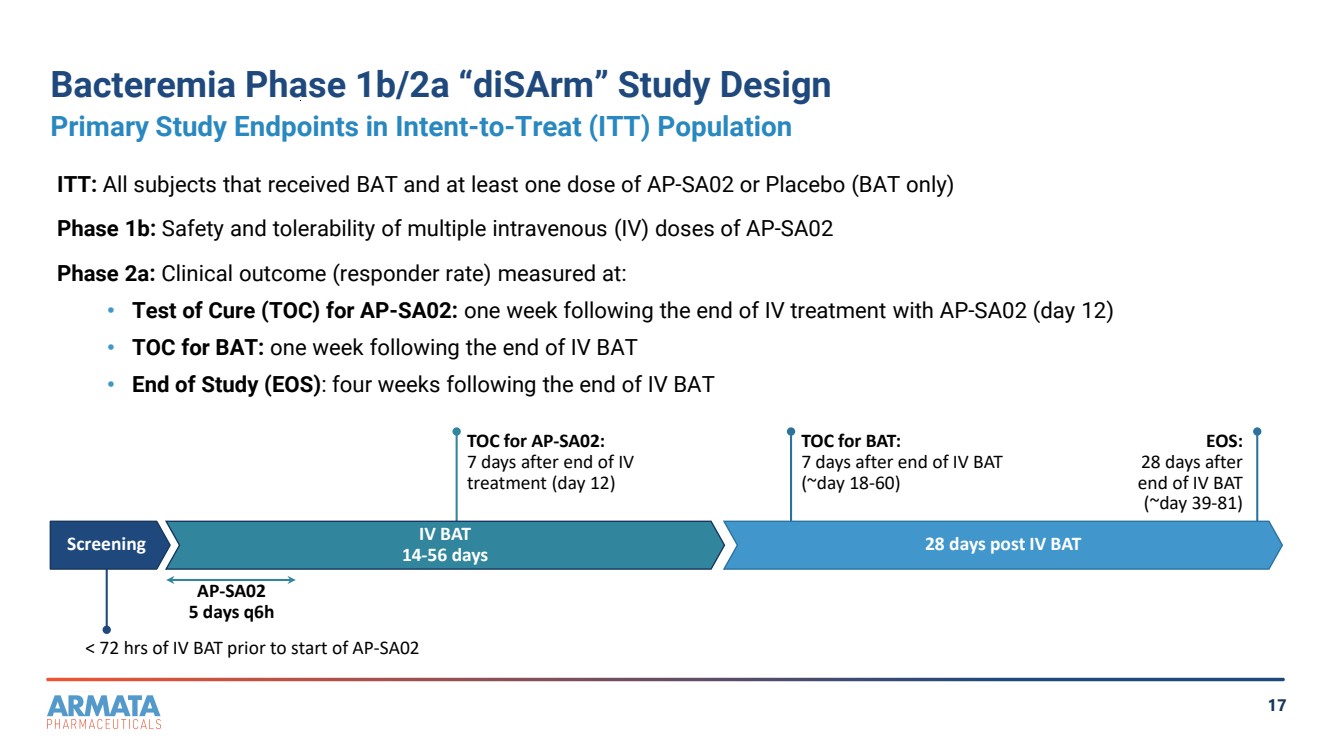 Bacteremia Phase 1b/2a “diSArm” Study Design
Primary Study Endpoints in Intent-to-Treat (ITT) Population

ITT: All subjects that received BAT and at least one dose of AP-SA02 or Placebo (BAT only)

Phase 1b: Safety and tolerability of multiple intravenous (IV) doses of AP-SA02

Phase 2a: Clinical outcome (responder rate) measured at:

• Test of Cure (TOC) for AP-SA02: one week following the end of IV treatment with AP-SA02 (day 12)
• TOC for BAT: one week following the end of IV BAT
• End of Study (EOS): four weeks following the end of IV BAT

TOC for AP-SA02:
7 days after end of IV treatment (day 12)

TOC for BAT:
7 days after end of IV BAT (~day 18-60)

EOS:
28 days after end of IV BAT (~day 39-81)

Screening

IV BAT
14-56 days

28 days post IV BAT

AP-SA02
5 days q6h

< 72 hrs of IV BAT prior to start of AP-SA02

ARMATA
PHARMACEUTICALS

17